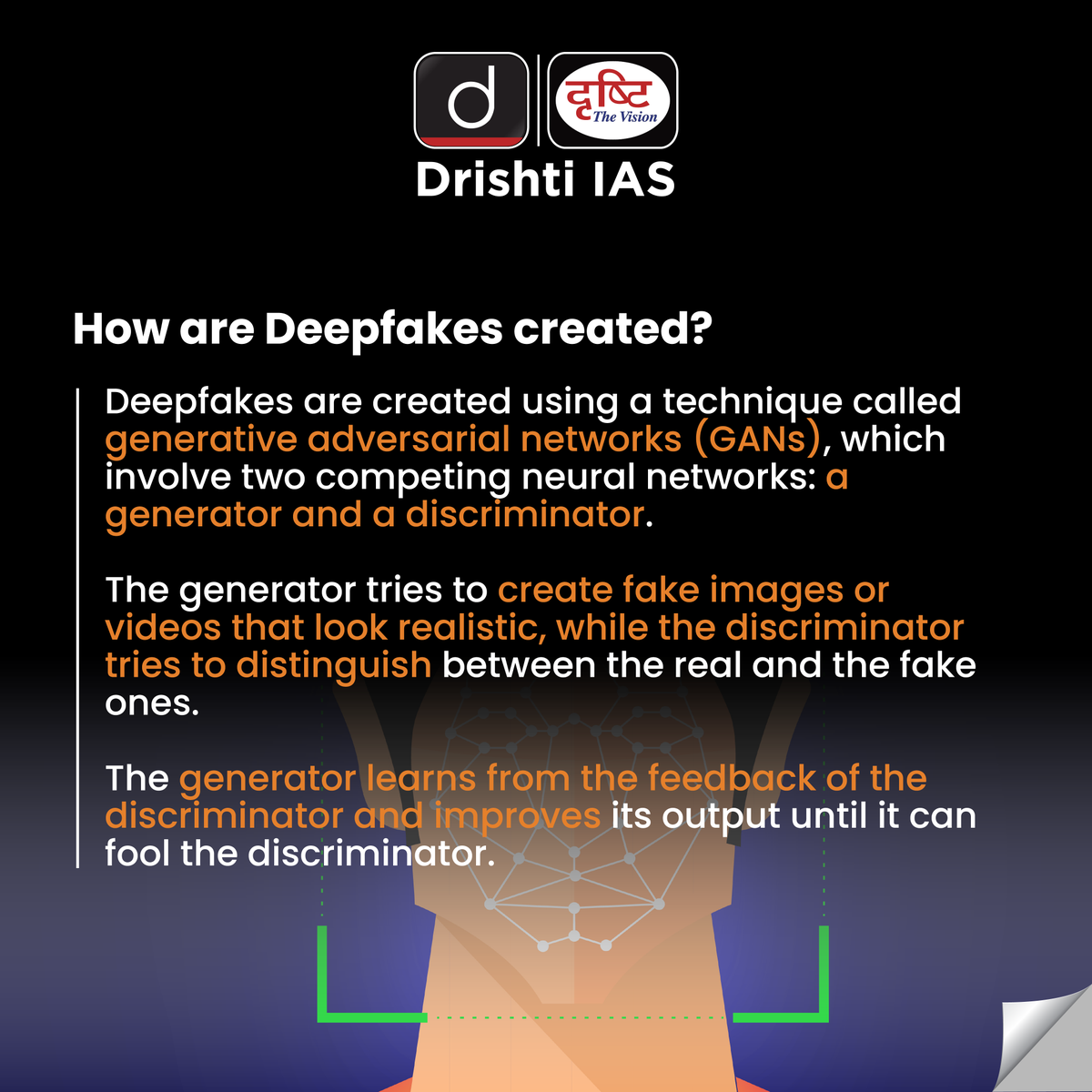 d

दृष्टि
The Vision

Drishti IAS

How are Deepfakes created?

Deepfakes are created using a technique called generative adversarial networks (GANs), which involve two competing neural networks: a generator and a discriminator.

The generator tries to create fake images or videos that look realistic, while the discriminator tries to distinguish between the real and the fake ones.

The generator learns from the feedback of the discriminator and improves its output until it can fool the discriminator.